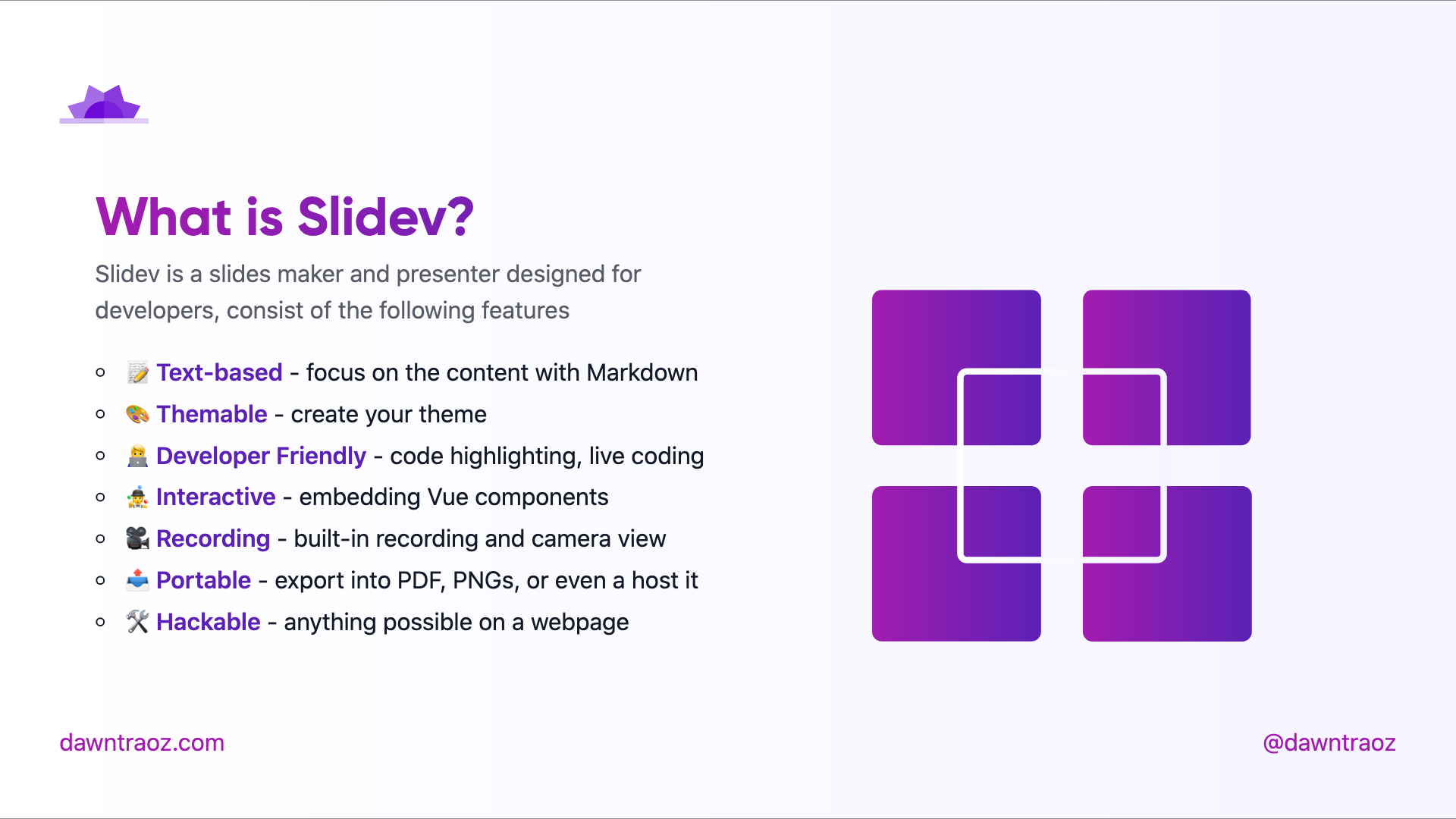 What is Slidev?

Slidev is a slides maker and presenter designed for developers, consist of the following features

- 📝 Text-based - focus on the content with Markdown
- 🎨 Themable - create your theme
- 🧑‍💻 Developer Friendly - code highlighting, live coding
- 🤹 Interactive - embedding Vue components
- 🎥 Recording - built-in recording and camera view
- 📤 Portable - export into PDF, PNGs, or even a host it
- 🛠 Hackable - anything possible on a webpage

dawntraoz.com

@dawntraoz